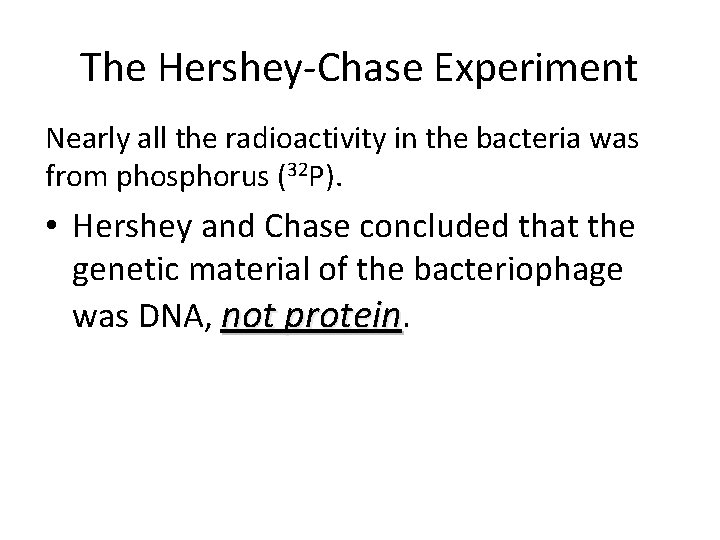 The Hershey-Chase Experiment

Nearly all the radioactivity in the bacteria was from phosphorus ($^{32}P$).

• Hershey and Chase concluded that the genetic material of the bacteriophage was DNA, not protein.